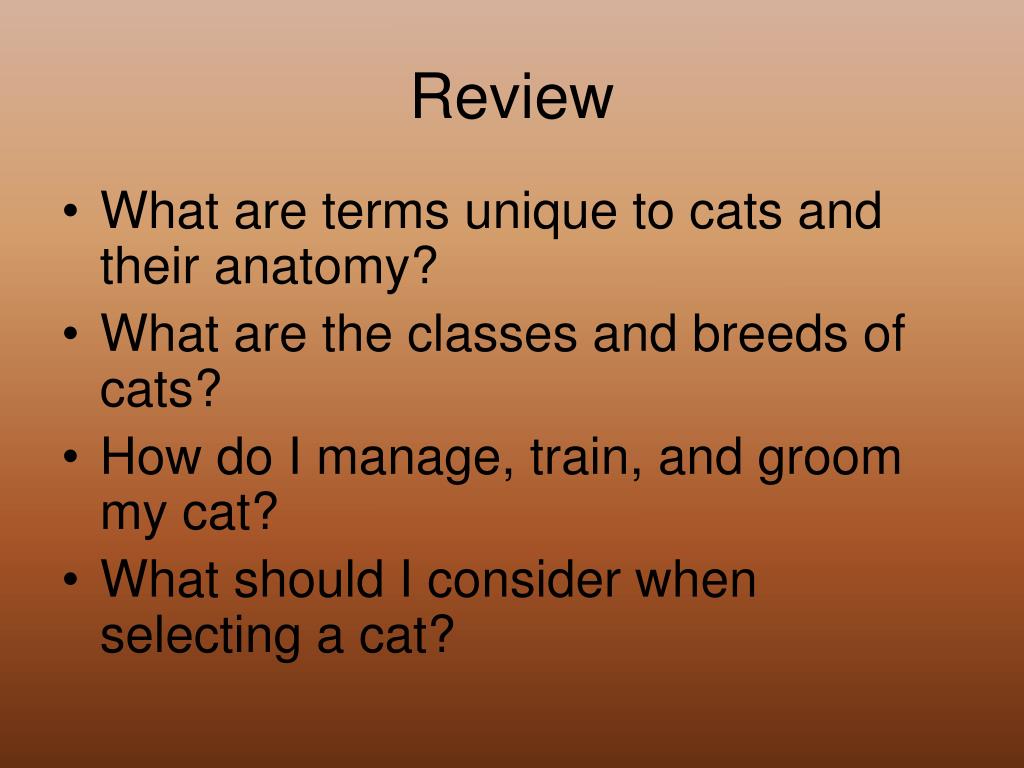 Review

• What are terms unique to cats and their anatomy?
• What are the classes and breeds of cats?
• How do I manage, train, and groom my cat?
• What should I consider when selecting a cat?